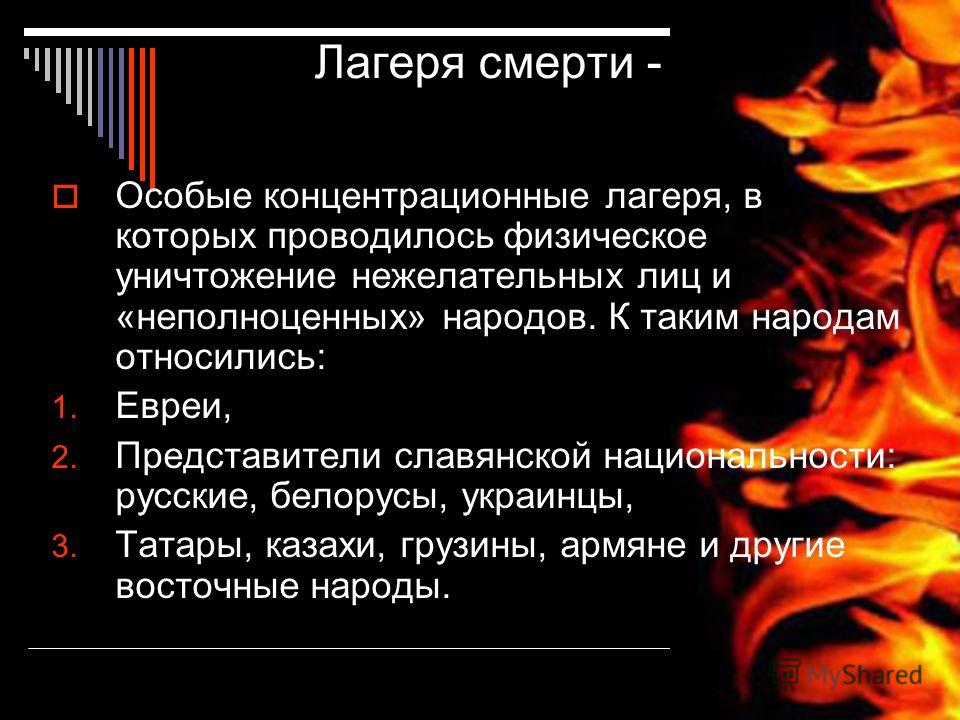 Лагеря смерти -

Особые концентрационные лагеря, в которых проводилось физическое уничтожение нежелательных лиц и «неполноценных» народов. К таким народам относились:

1. Евреи,
2. Представители славянской национальности: русские, белорусы, украинцы,
3. Татары, казахи, грузины, армяне и другие восточные народы.

MyShared